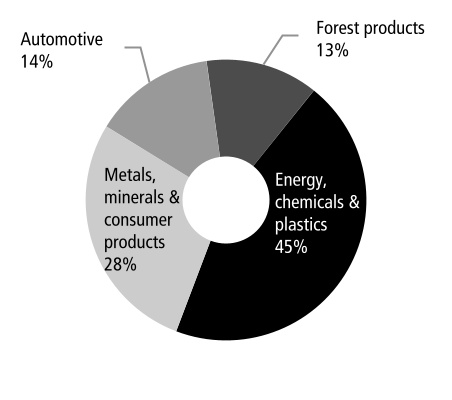 Automotive
14%

Forest products
13%

Metals, minerals & consumer products
28%

Energy, chemicals & plastics
45%